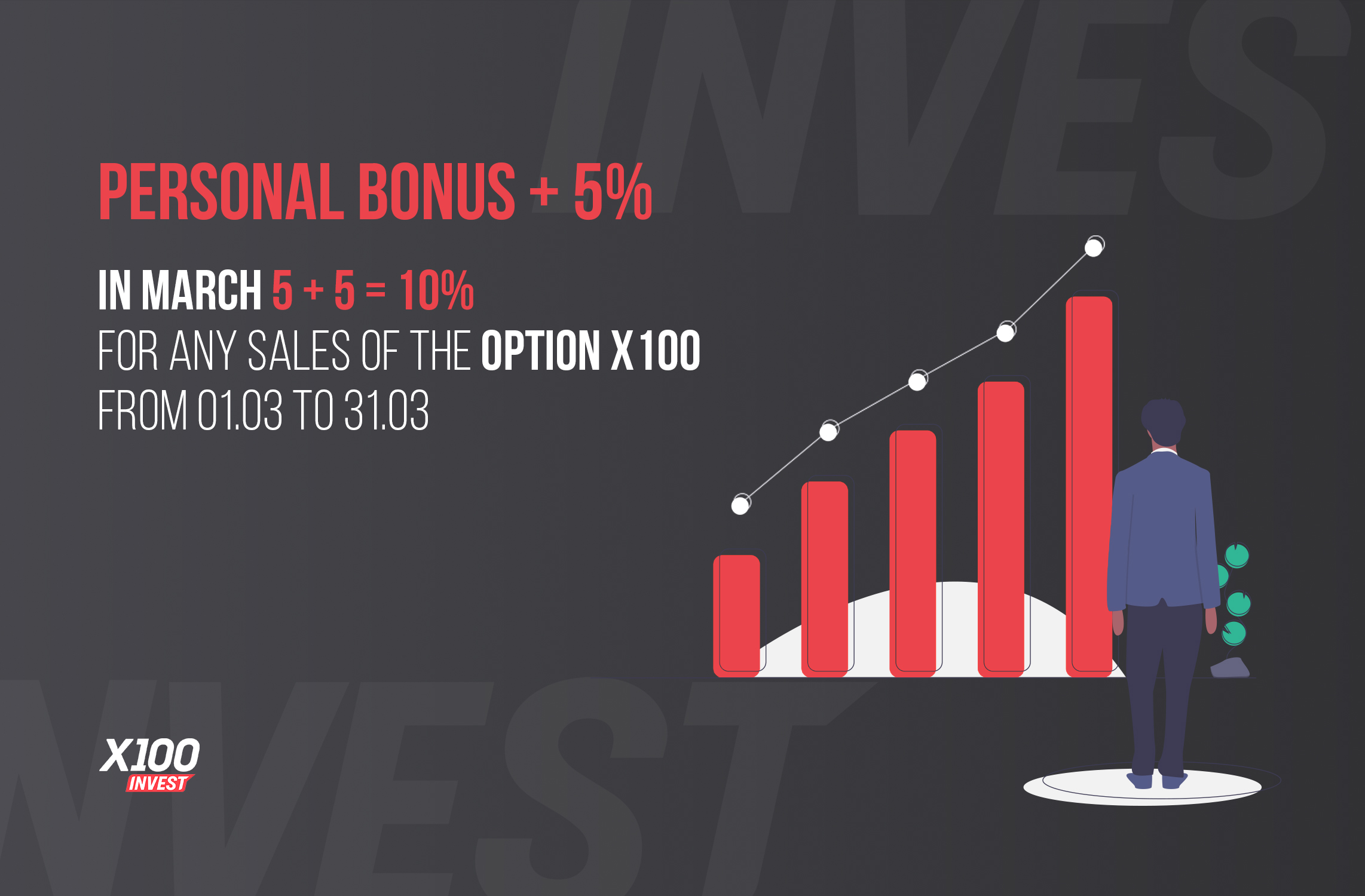 INVES

PERSONAL BONUS + 5%

IN MARCH 5 + 5 = 10%
FOR ANY SALES OF THE OPTION X100
FROM 01.03 TO 31.03

NVEST

X100
INVEST